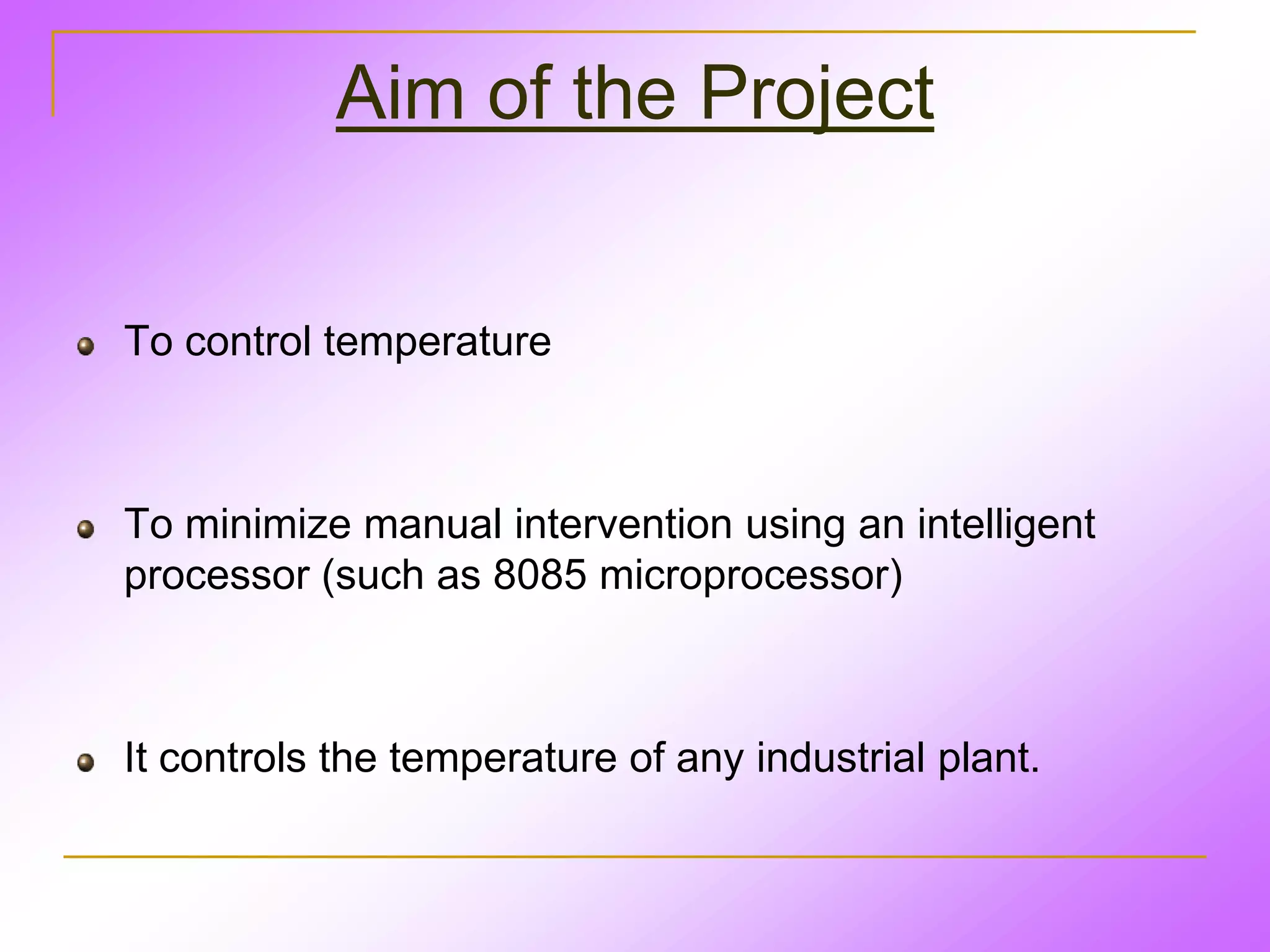 Aim of the Project

To control temperature

To minimize manual intervention using an intelligent processor (such as 8085 microprocessor)

It controls the temperature of any industrial plant.